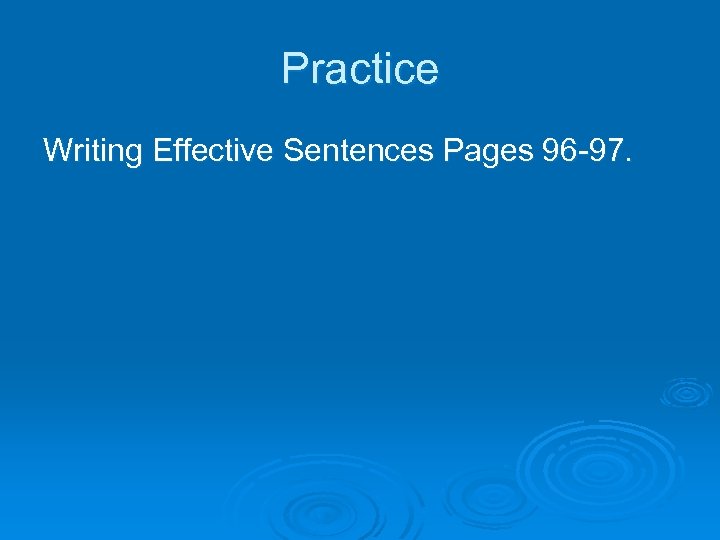 Practice

Writing Effective Sentences Pages 96-97.